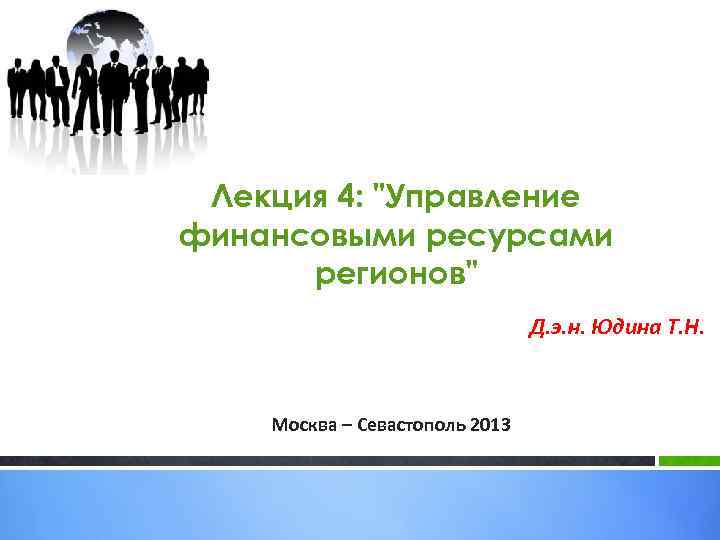 Лекция 4: "Управление финансовыми ресурсами регионов"

Д.э.н. Юдина Т.Н.

Москва – Севастополь 2013